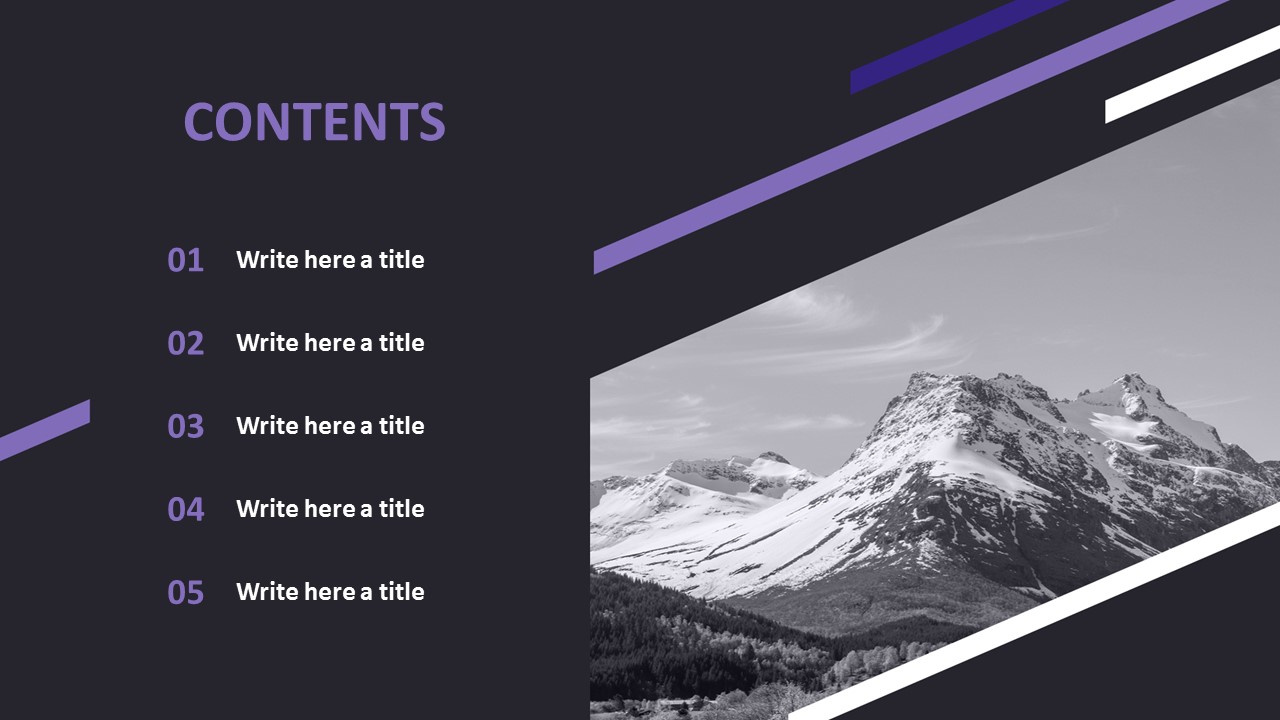 CONTENTS

01 Write here a title

02 Write here a title

03 Write here a title

04 Write here a title

05 Write here a title